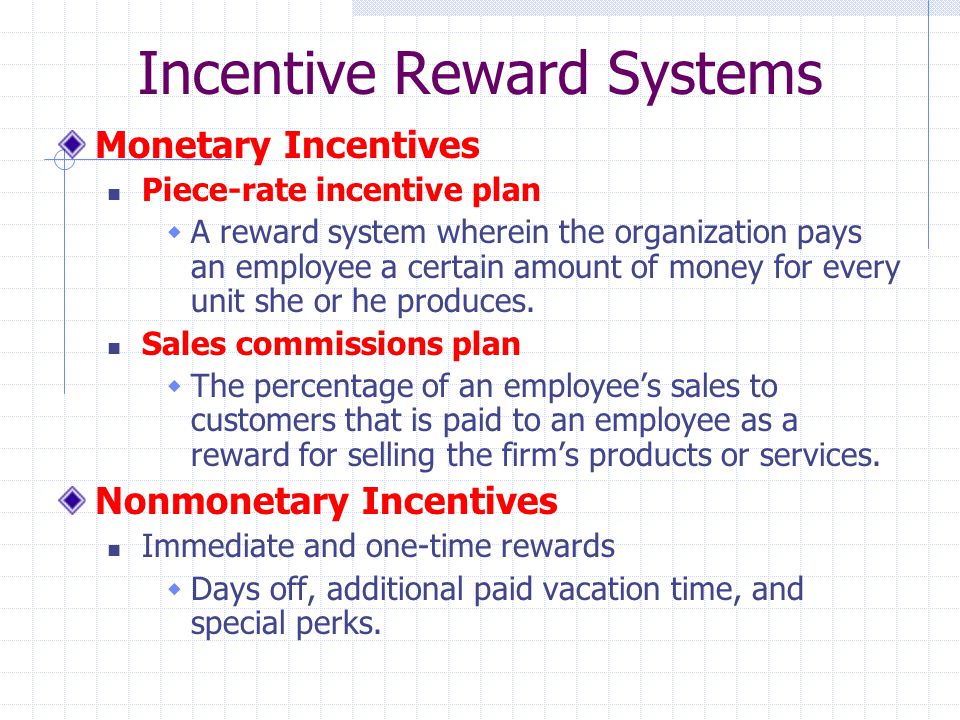 Incentive Reward Systems

Monetary Incentives

Piece-rate incentive plan

A reward system wherein the organization pays an employee a certain amount of money for every unit she or he produces.

Sales commissions plan

The percentage of an employee’s sales to customers that is paid to an employee as a reward for selling the firm’s products or services.

Nonmonetary Incentives

Immediate and one-time rewards

Days off, additional paid vacation time, and special perks.